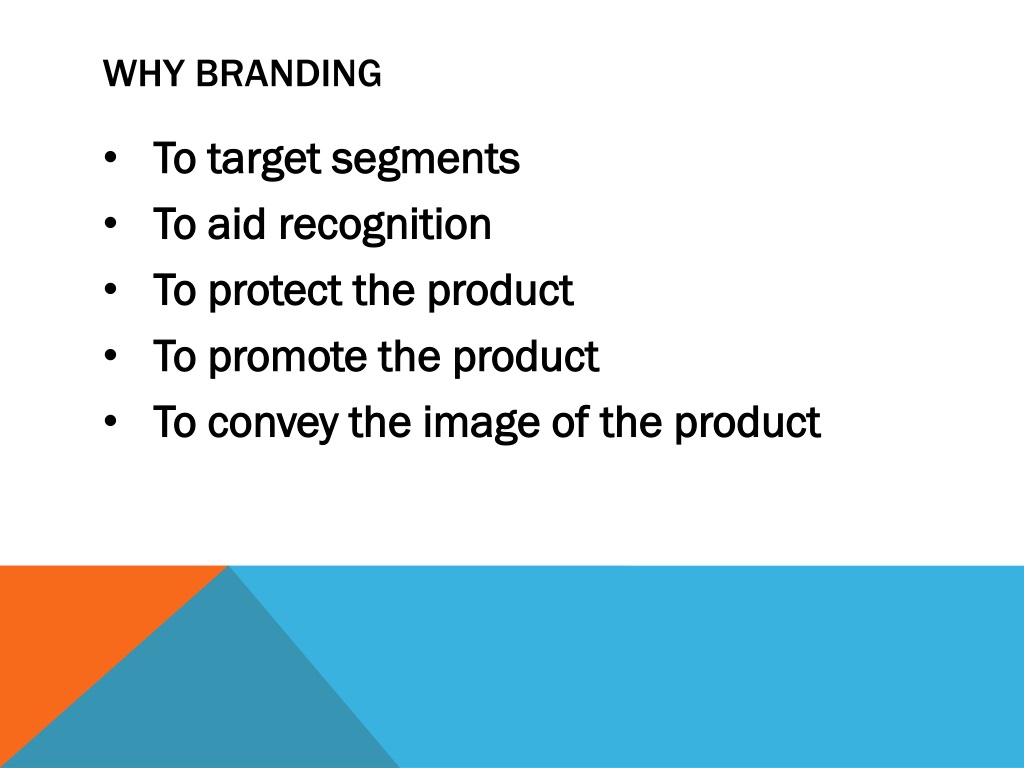 WHY BRANDING

• To target segments
• To aid recognition
• To protect the product
• To promote the product
• To convey the image of the product